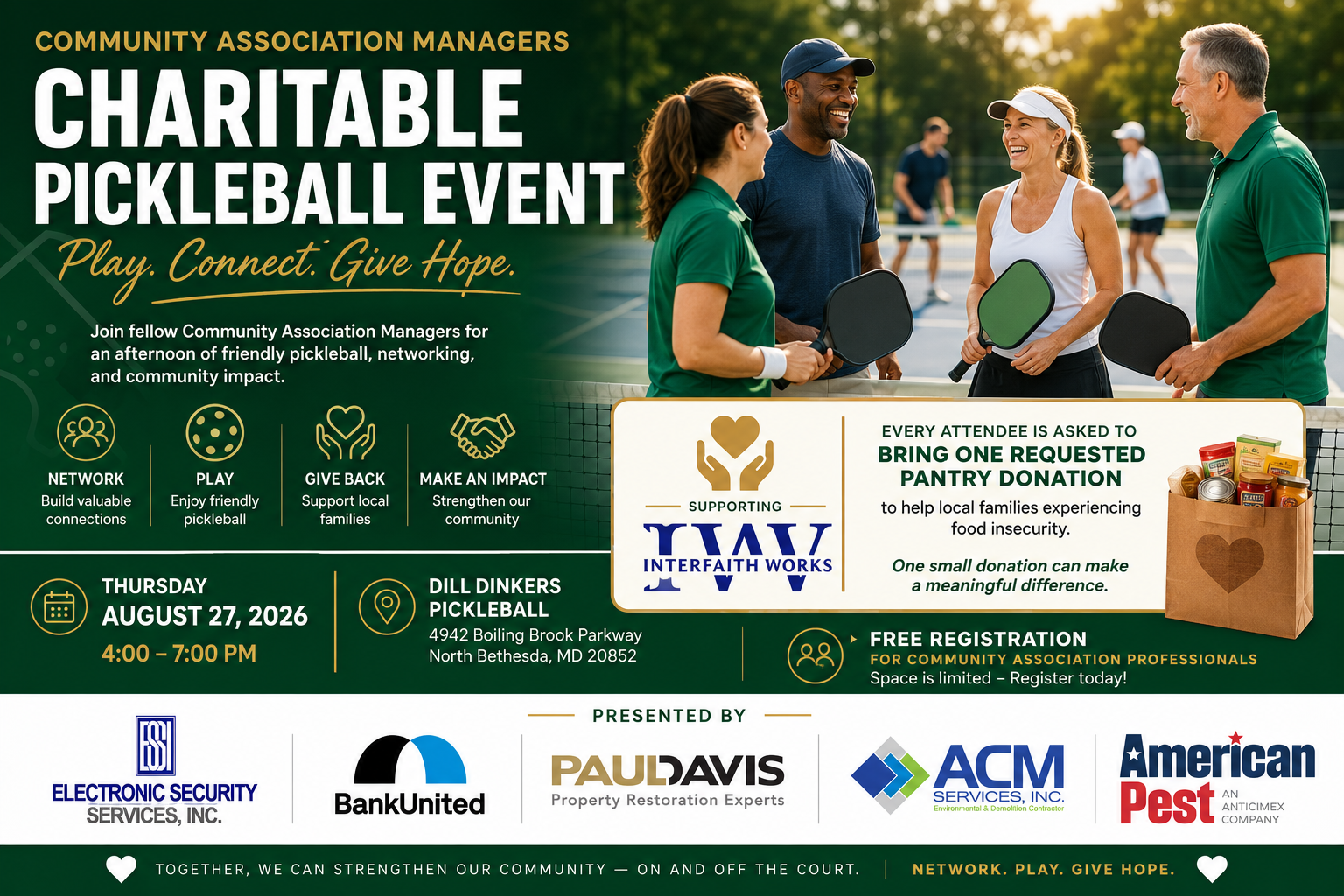 COMMUNITY ASSOCIATION MANAGERS

CHARITABLE PICKLEBALL EVENT

Play. Connect. Give Hope.

Join fellow Community Association Managers for an afternoon of friendly pickleball, networking, and community impact.

NETWORK
Build valuable connections

PLAY
Enjoy friendly pickleball

GIVE BACK
Support local families

MAKE AN IMPACT
Strengthen our community

SUPPORTING
IW
INTERFAITH WORKS

EVERY ATTENDEE IS ASKED TO
BRING ONE REQUESTED PANTRY DONATION
to help local families experiencing food insecurity.

One small donation can make a meaningful difference.

THURSDAY
AUGUST 27, 2026
4:00 – 7:00 PM

DILL DINKERS PICKLEBALL
4942 Boiling Brook Parkway
North Bethesda, MD 20852

FREE REGISTRATION
FOR COMMUNITY ASSOCIATION PROFESSIONALS
Space is limited – Register today!

PRESENTED BY

ESI
ELECTRONIC SECURITY SERVICES, INC.

BankUnited

PAULDAVIS
Property Restoration Experts

ACM
SERVICES, INC.
Environmental & Demolition Contractor

American Pest
AN ANTICIMEX COMPANY

TOGETHER, WE CAN STRENGTHEN OUR COMMUNITY — ON AND OFF THE COURT. | NETWORK. PLAY. GIVE HOPE.